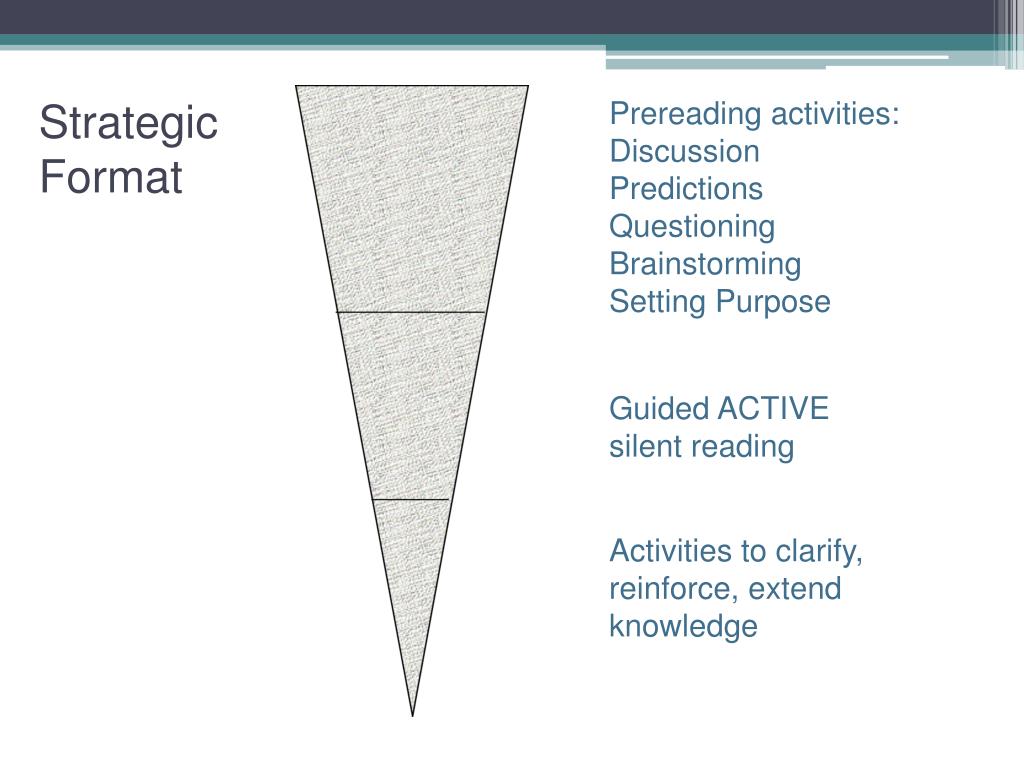 Strategic Format

Prereading activities:
Discussion
Predictions
Questioning
Brainstorming
Setting Purpose

Guided ACTIVE silent reading

Activities to clarify, reinforce, extend knowledge